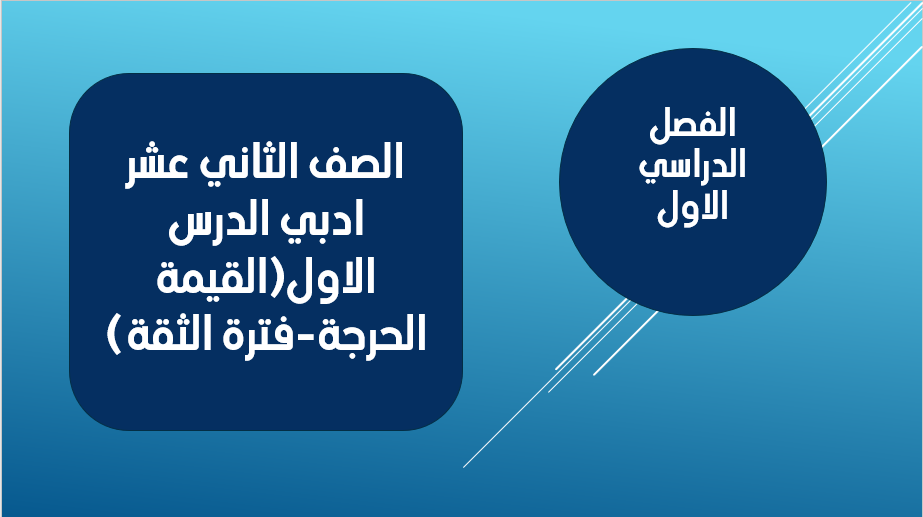 الفصل الدراسي الاول

الصف الثاني عشر ادبي الدرس الاول(القيمة الحرجة-فترة الثقة )